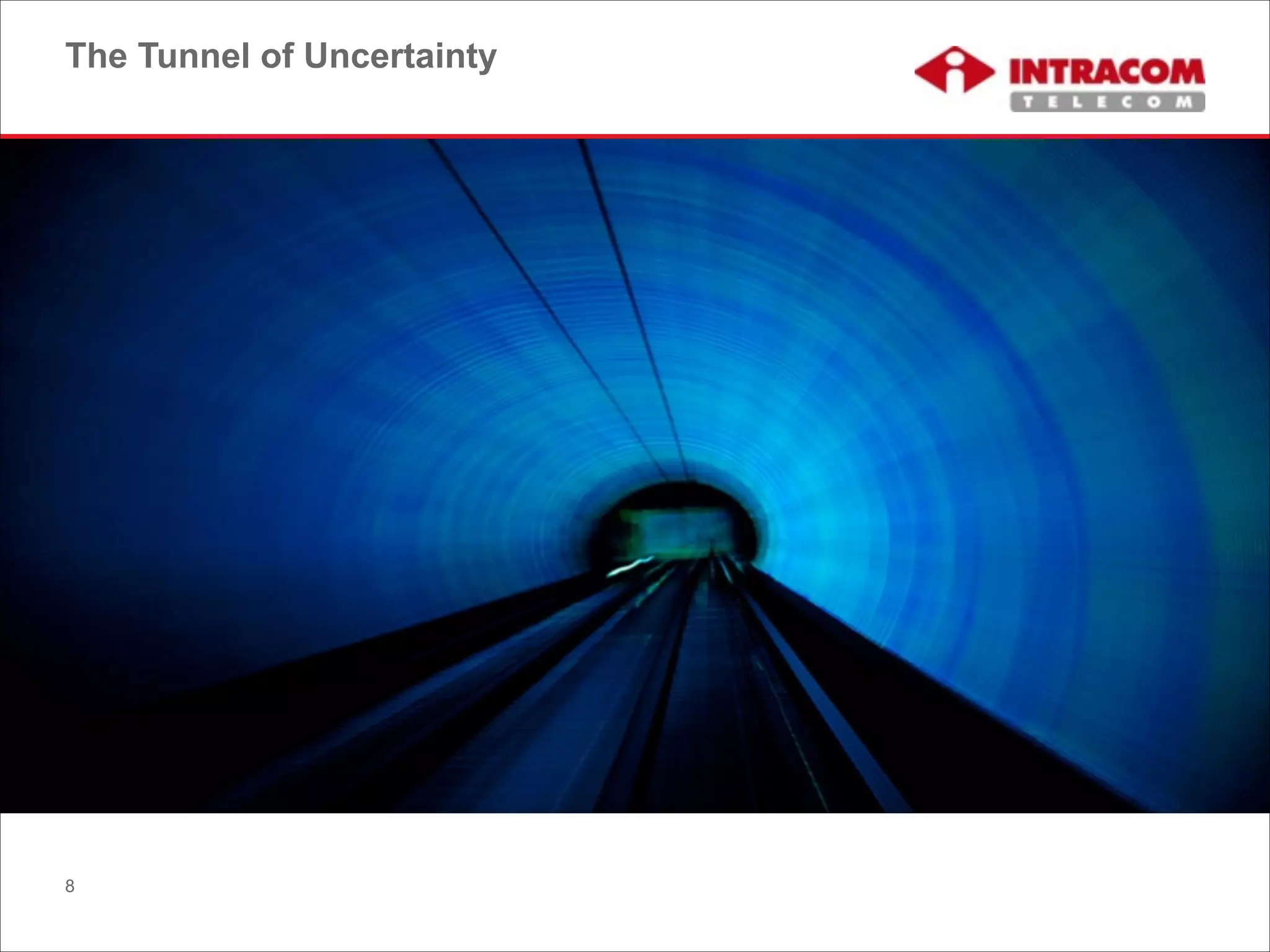 The Tunnel of Uncertainty

INTRACOM
TELECOM

8